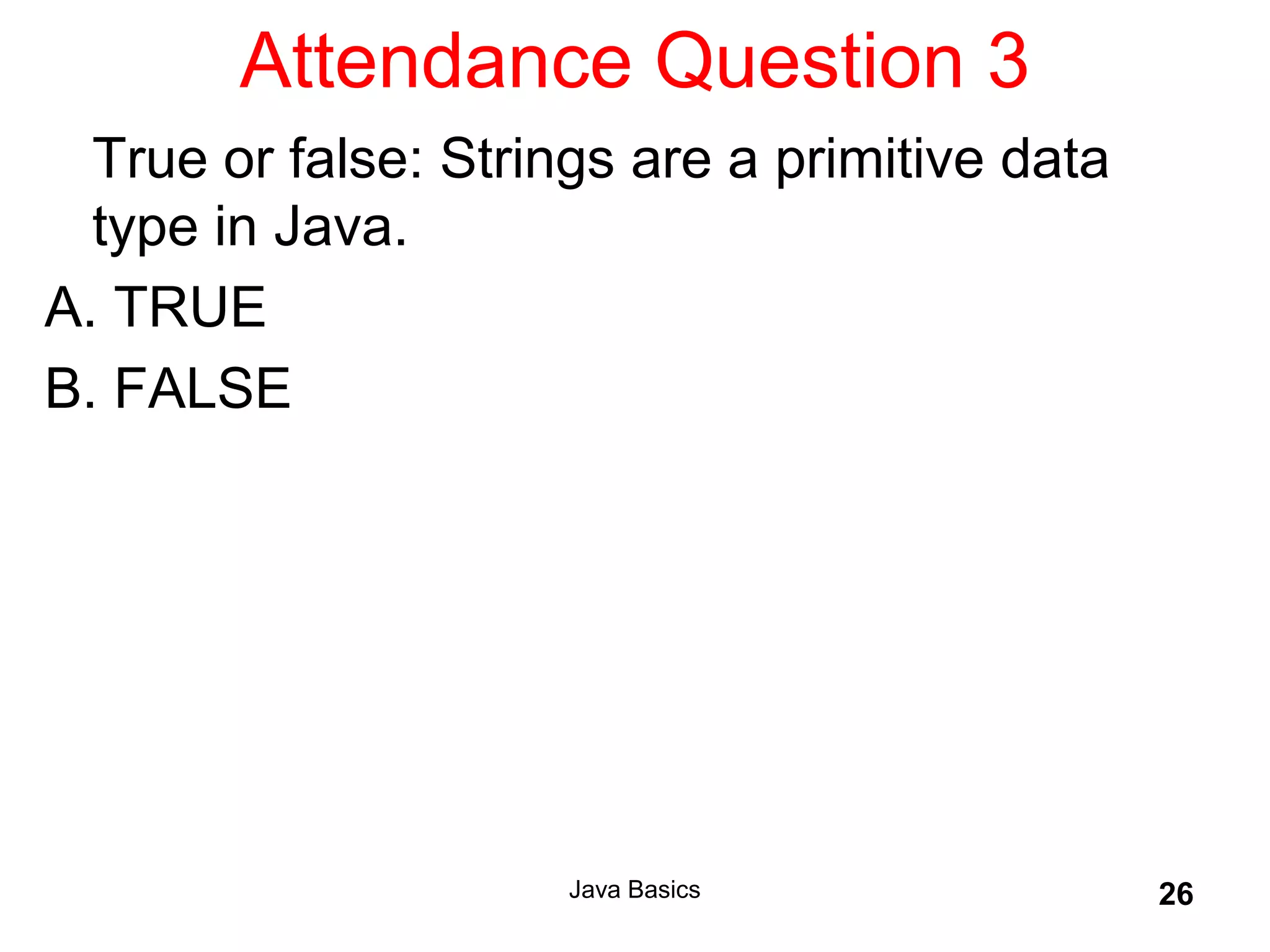 Attendance Question 3

True or false: Strings are a primitive data type in Java.

A. TRUE

B. FALSE

Java Basics

26